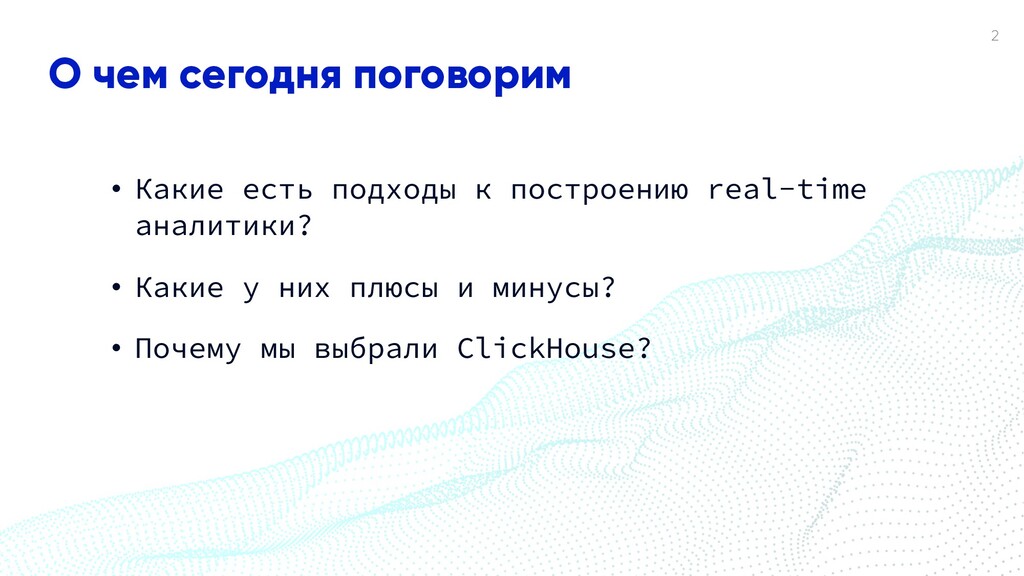 2

О чем сегодня поговорим

• Какие есть подходы к построению real-time аналитики?

• Какие у них плюсы и минусы?

• Почему мы выбрали ClickHouse?